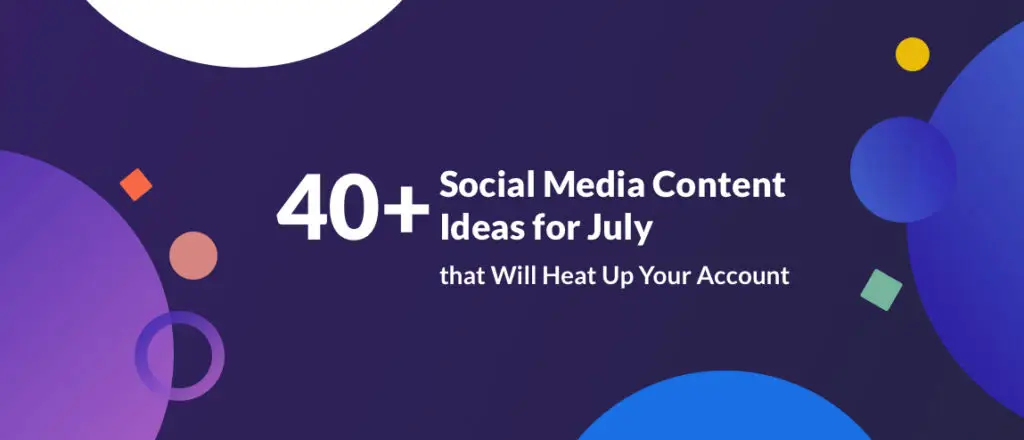 40+ Social Media Content Ideas for July

that Will Heat Up Your Account